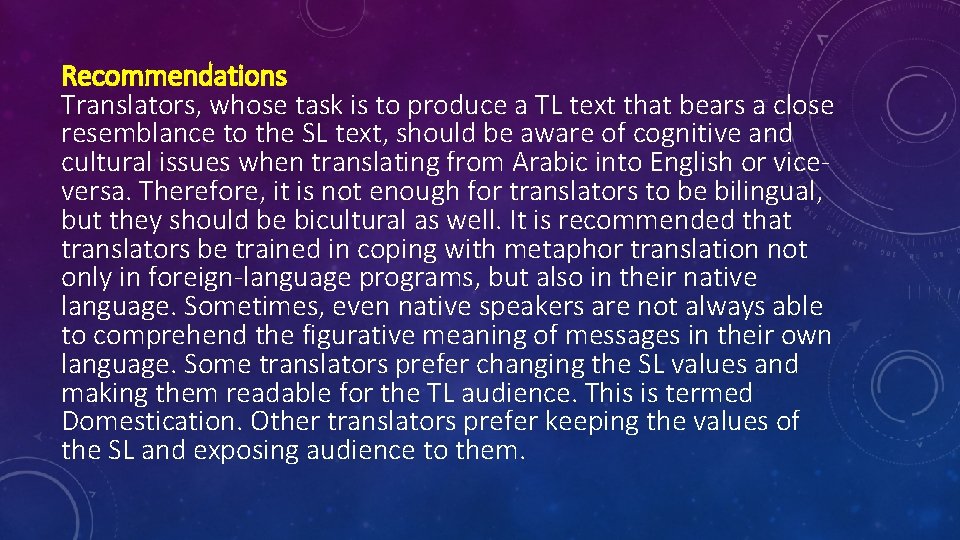 Recommendations
Translators, whose task is to produce a TL text that bears a close resemblance to the SL text, should be aware of cognitive and cultural issues when translating from Arabic into English or vice-versa. Therefore, it is not enough for translators to be bilingual, but they should be bicultural as well. It is recommended that translators be trained in coping with metaphor translation not only in foreign-language programs, but also in their native language. Sometimes, even native speakers are not always able to comprehend the figurative meaning of messages in their own language. Some translators prefer changing the SL values and making them readable for the TL audience. This is termed Domestication. Other translators prefer keeping the values of the SL and exposing audience to them.